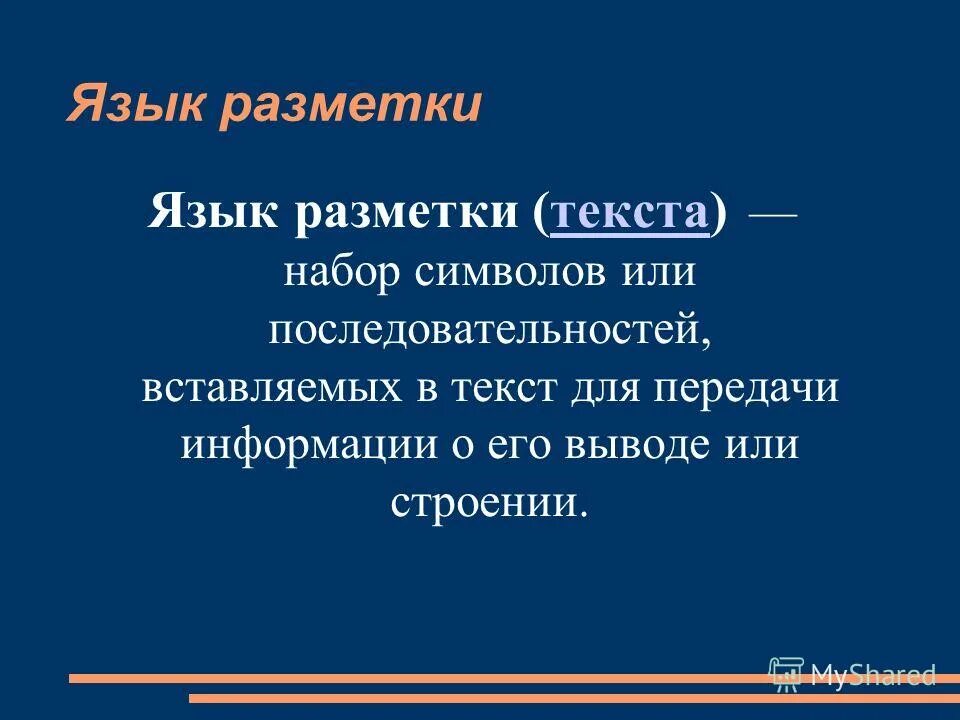 Язык разметки

Язык разметки (текста) — набор символов или последовательностей, вставляемых в текст для передачи информации о его выводе или строении.

MyShared